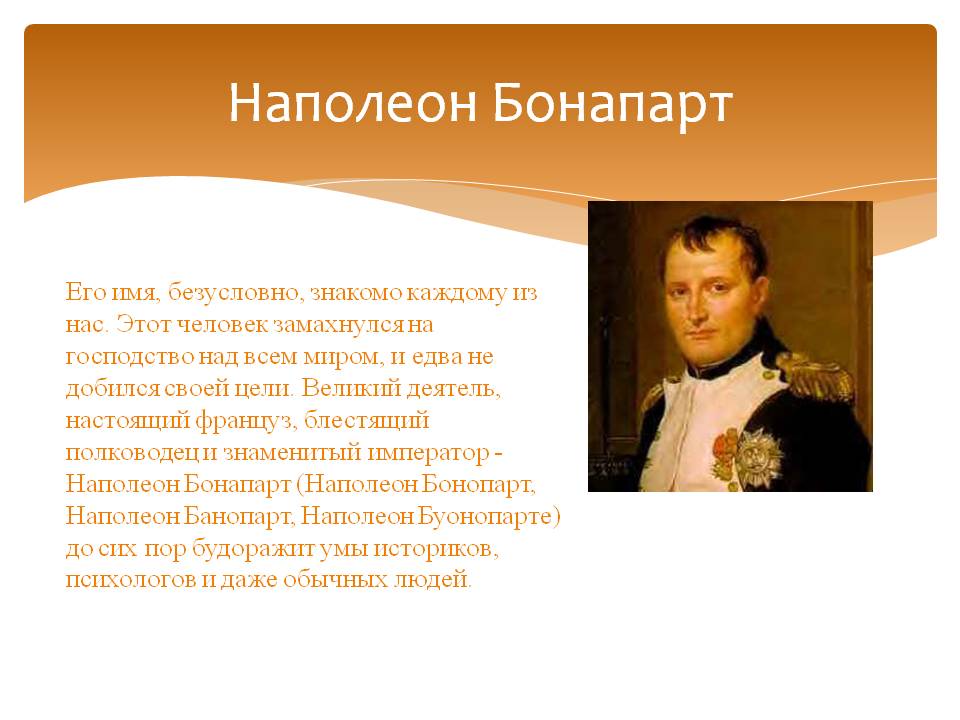 Наполеон Бонапарт

Его имя, безусловно, знакомо каждому из нас. Этот человек замахнулся на господство над всем миром, и едва не добился своей цели. Великий деятель, настоящий француз, блестящий полководец и знаменитый император - Наполеон Бонапарт (Наполеон Бонопарт, Наполеон Банопарт, Наполеон Буонопарте) до сих пор будоражит умы историков, психологов и даже обычных людей.